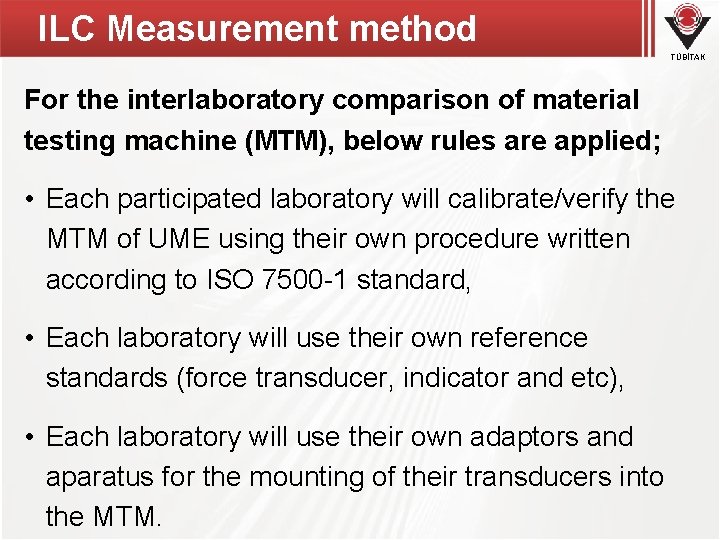 ILC Measurement method

TÜBİTAK

For the interlaboratory comparison of material testing machine (MTM), below rules are applied;

• Each participated laboratory will calibrate/verify the MTM of UME using their own procedure written according to ISO 7500-1 standard,

• Each laboratory will use their own reference standards (force transducer, indicator and etc),

• Each laboratory will use their own adaptors and aparatus for the mounting of their transducers into the MTM.